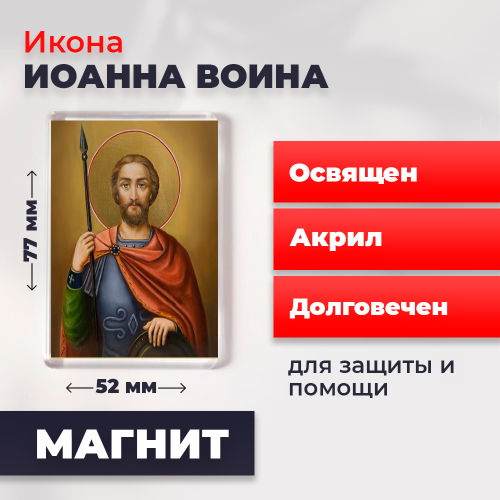 Икона
ИОАННА ВОИНА

77 мм

52 мм

Освящен

Акрил

Долговечен

для защиты и помощи

МАГНИТ